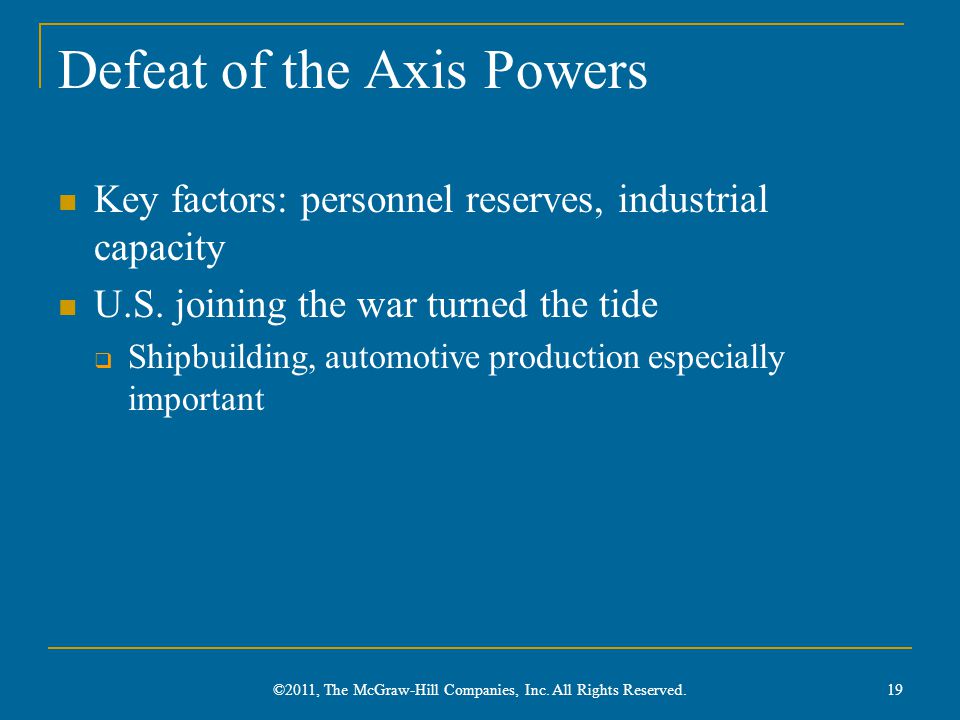 Defeat of the Axis Powers

- Key factors: personnel reserves, industrial capacity
- U.S. joining the war turned the tide
  - Shipbuilding, automotive production especially important

©2011, The McGraw-Hill Companies, Inc. All Rights Reserved.

19